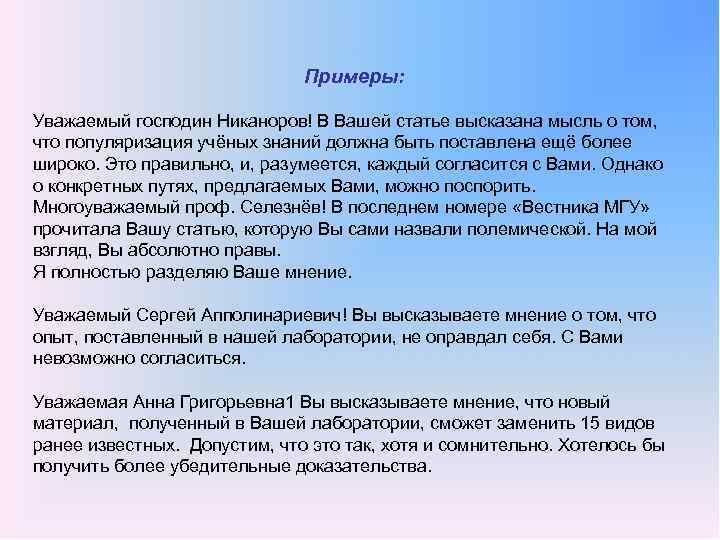 Примеры:

Уважаемый господин Никаноров! В Вашей статье высказана мысль о том, что популяризация учёных знаний должна быть поставлена ещё более широко. Это правильно, и, разумеется, каждый согласится с Вами. Однако о конкретных путях, предлагаемых Вами, можно поспорить.
Многоуважаемый проф. Селезнёв! В последнем номере «Вестника МГУ» прочитала Вашу статью, которую Вы сами назвали полемической. На мой взгляд, Вы абсолютно правы.
Я полностью разделяю Ваше мнение.

Уважаемый Сергей Апполинариевич! Вы высказываете мнение о том, что опыт, поставленный в нашей лаборатории, не оправдал себя. С Вами невозможно согласиться.

Уважаемая Анна Григорьевна1 Вы высказываете мнение, что новый материал, полученный в Вашей лаборатории, сможет заменить 15 видов ранее известных. Допустим, что это так, хотя и сомнительно. Хотелось бы получить более убедительные доказательства.